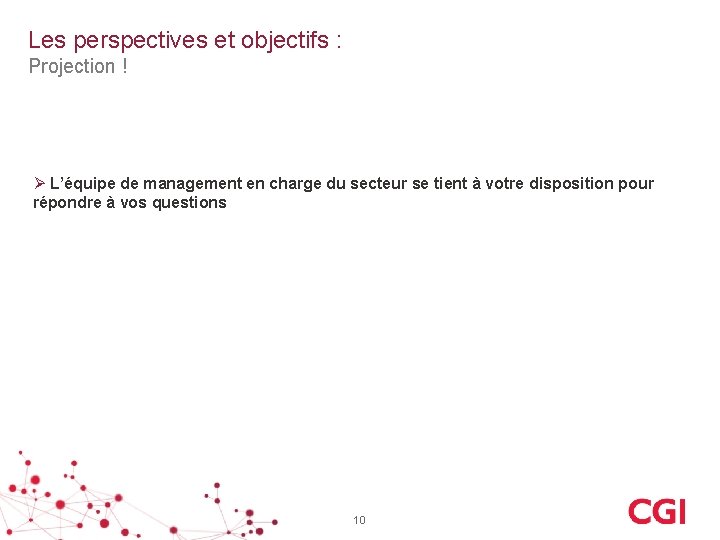 Les perspectives et objectifs :
Projection !

➢ L’équipe de management en charge du secteur se tient à votre disposition pour répondre à vos questions

10

CGI